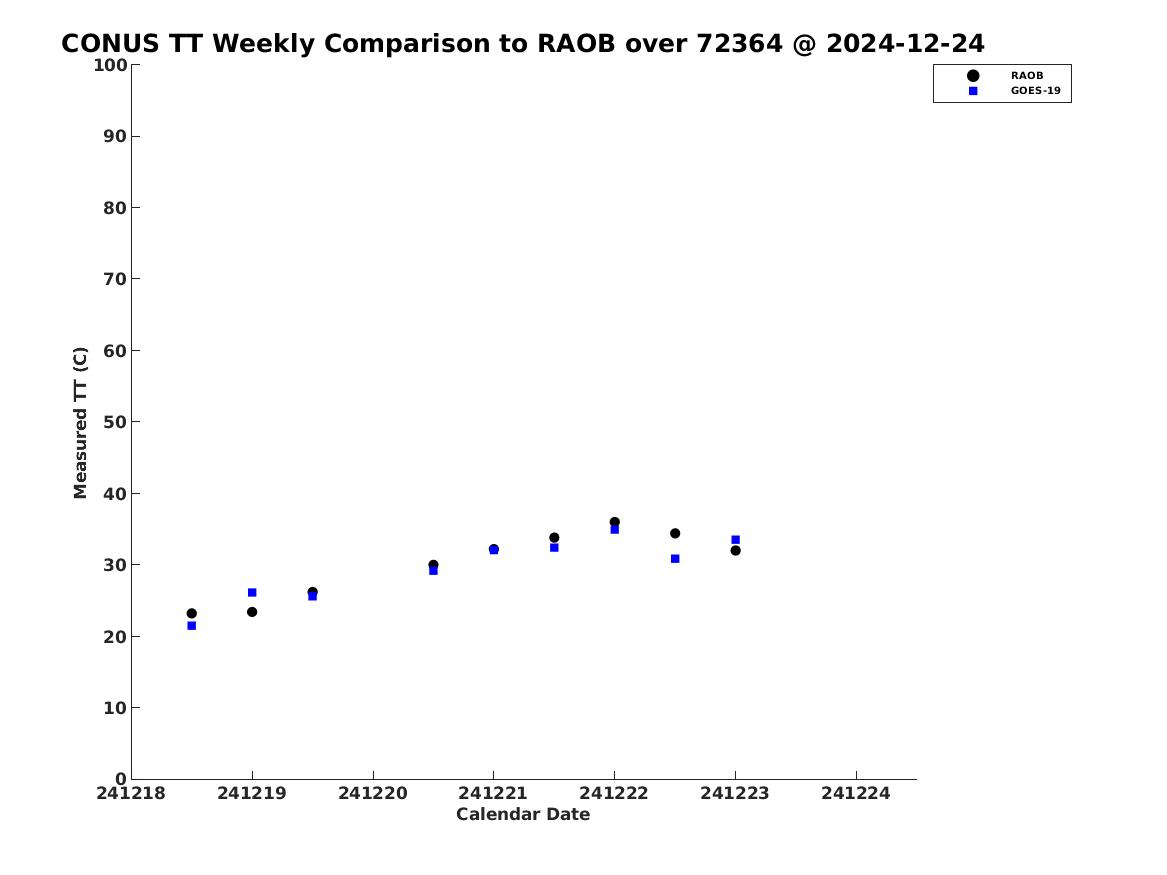 CONUS TT Weekly Comparison to RAOB over 72364 @ 2024-12-24

RAOB
GOES-19

Measured TT (C)

100
90
80
70
60
50
40
30
20
10
0

241218
241219
241220
241221
241222
241223
241224

Calendar Date